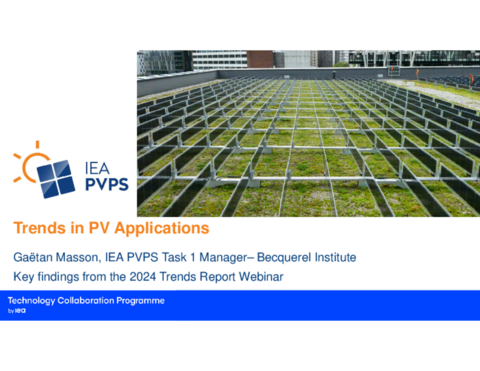 IEA PVPS

Trends in PV Applications

Gaëtan Masson, IEA PVPS Task 1 Manager– Becquerel Institute

Key findings from the 2024 Trends Report Webinar

Technology Collaboration Programme
by iea